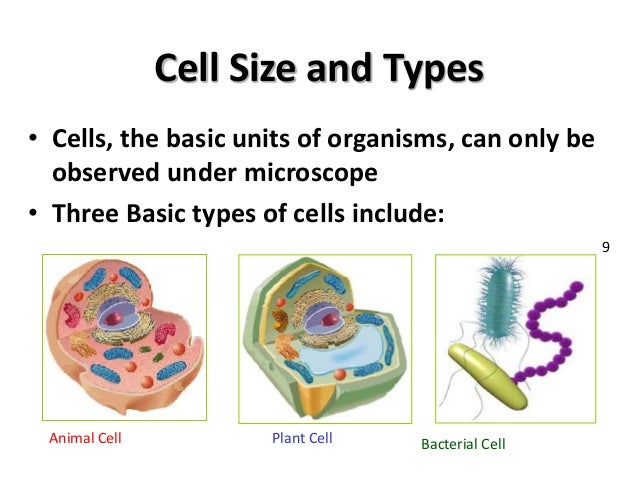 Cell Size and Types

• Cells, the basic units of organisms, can only be observed under microscope

• Three Basic types of cells include:

9

Animal Cell

Plant Cell

Bacterial Cell